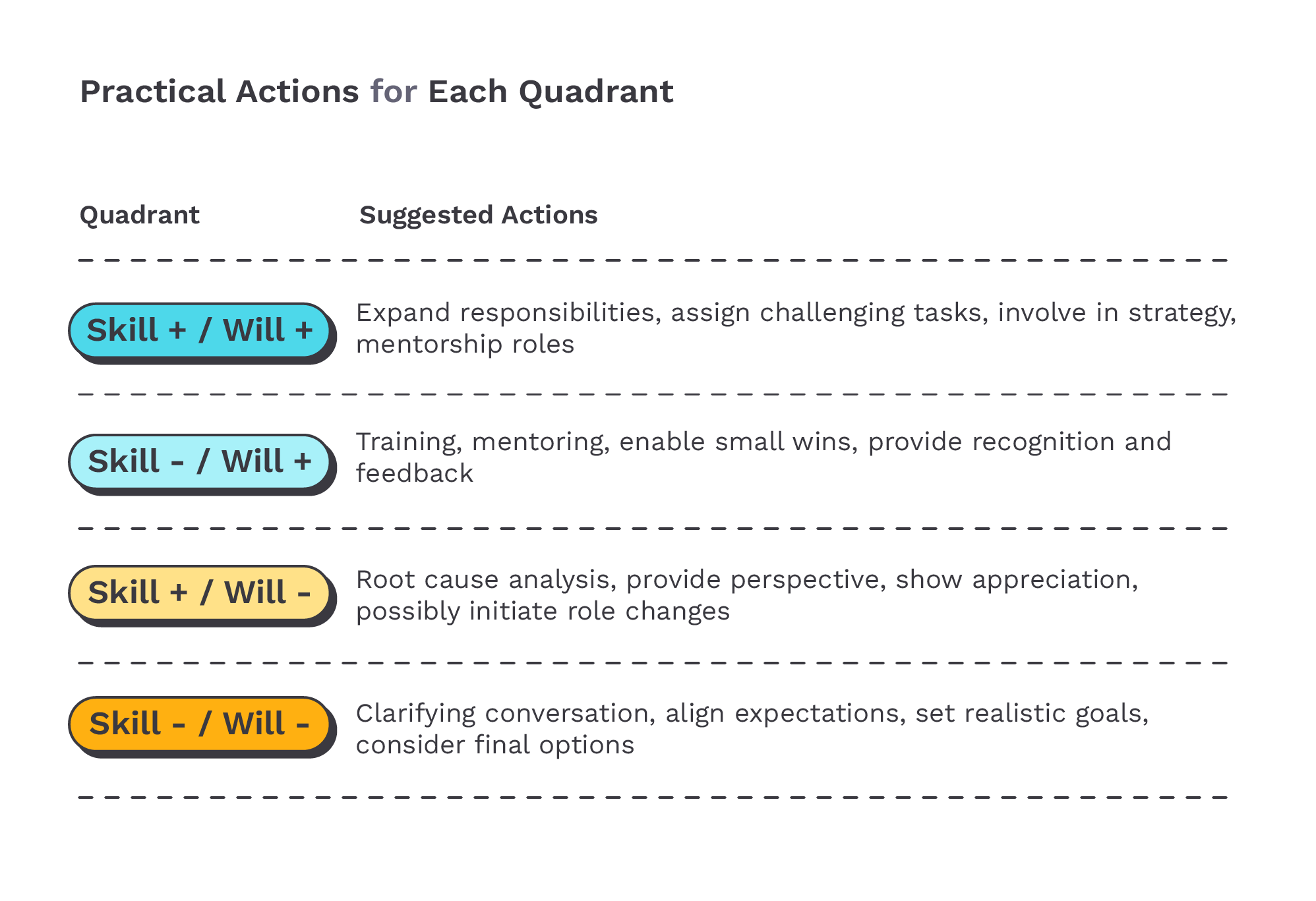 Practical Actions for Each Quadrant

| Quadrant | Suggested Actions |
|---|---|
| Skill + / Will + | Expand responsibilities, assign challenging tasks, involve in strategy, mentorship roles |
| Skill - / Will + | Training, mentoring, enable small wins, provide recognition and feedback |
| Skill + / Will - | Root cause analysis, provide perspective, show appreciation, possibly initiate role changes |
| Skill - / Will - | Clarifying conversation, align expectations, set realistic goals, consider final options |